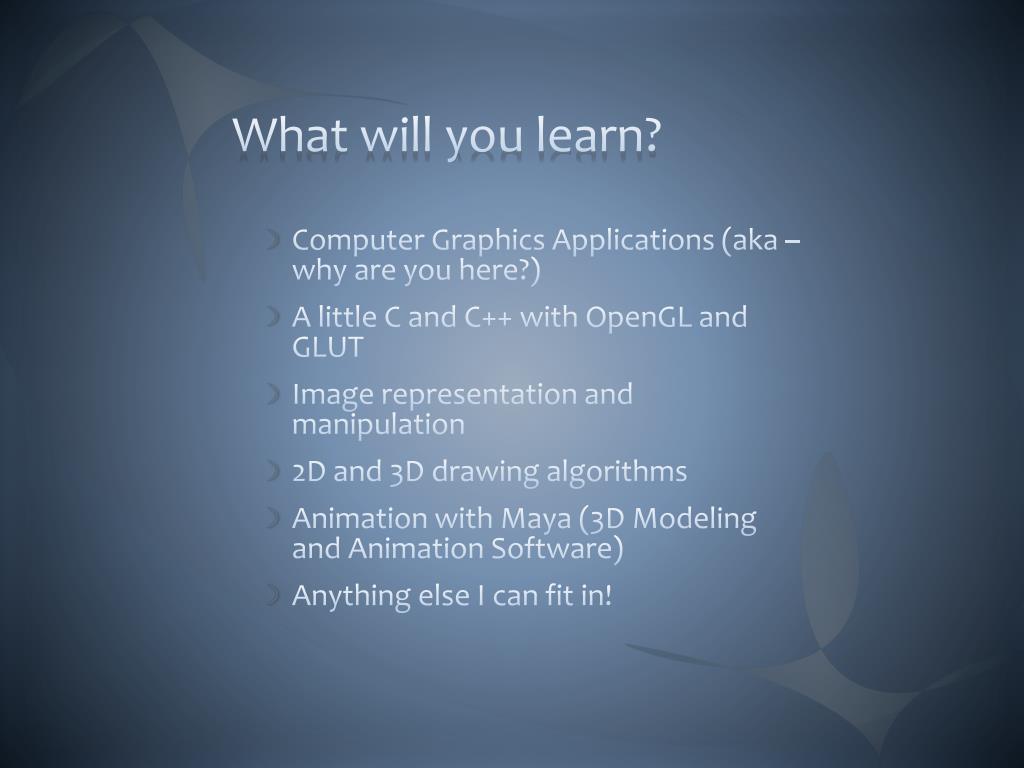 What will you learn?

Computer Graphics Applications (aka – why are you here?)

A little C and C++ with OpenGL and GLUT

Image representation and manipulation

2D and 3D drawing algorithms

Animation with Maya (3D Modeling and Animation Software)

Anything else I can fit in!